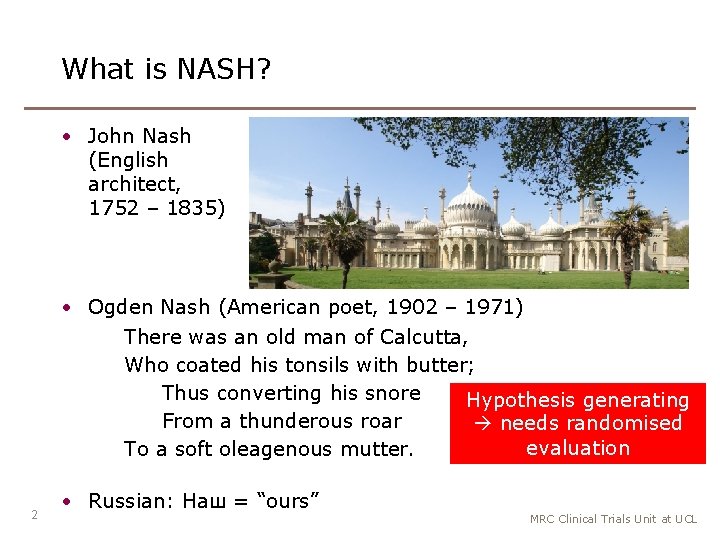 What is NASH?

• John Nash (English architect, 1752 – 1835)

• Ogden Nash (American poet, 1902 – 1971)
There was an old man of Calcutta,
Who coated his tonsils with butter;
Thus converting his snore
From a thunderous roar
To a soft oleagenous mutter.

Hypothesis generating → needs randomised evaluation

• Russian: Наш = "ours"

2

MRC Clinical Trials Unit at UCL